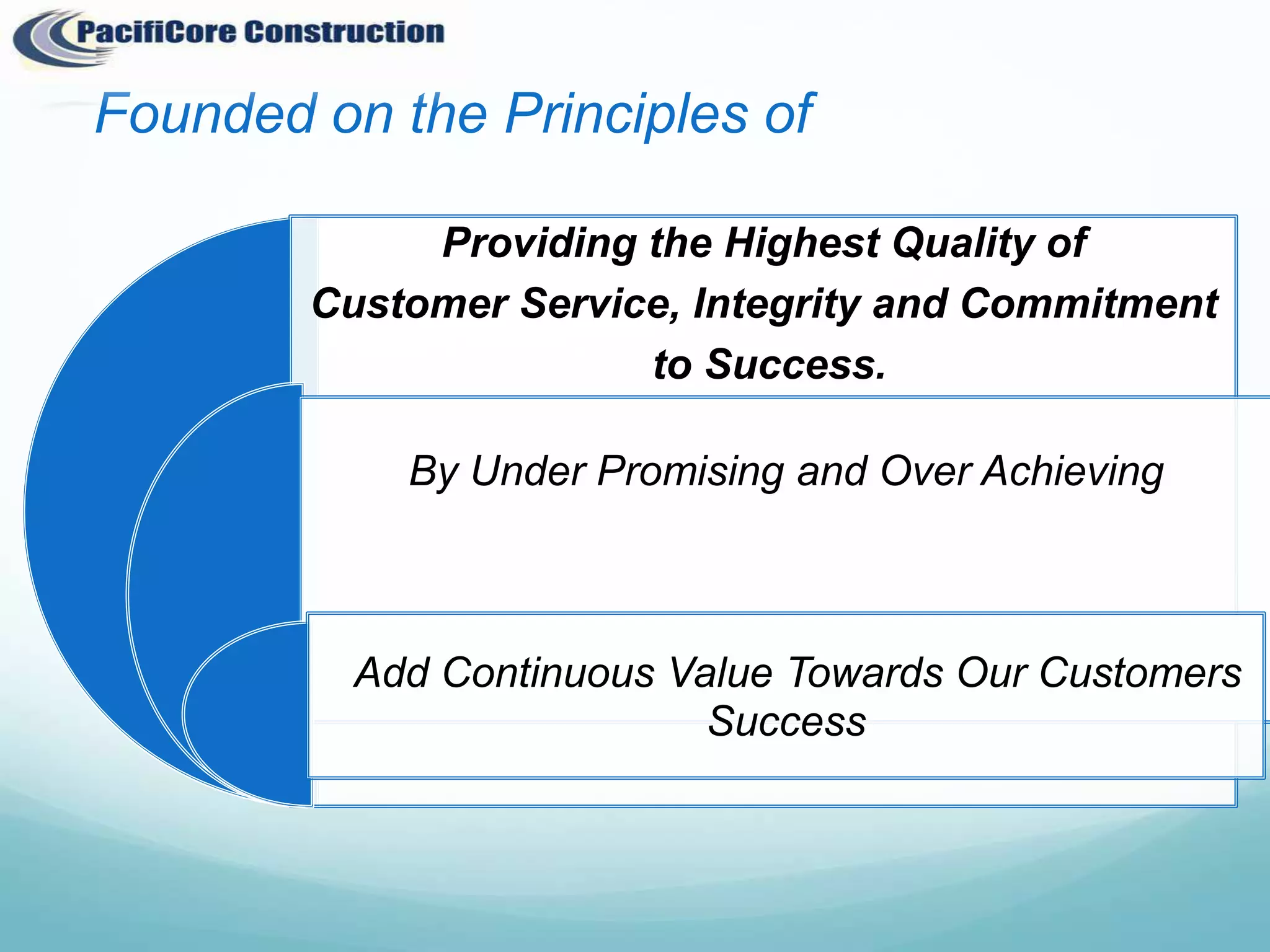 PacifiCore Construction

Founded on the Principles of

Providing the Highest Quality of Customer Service, Integrity and Commitment to Success.

By Under Promising and Over Achieving

Add Continuous Value Towards Our Customers Success